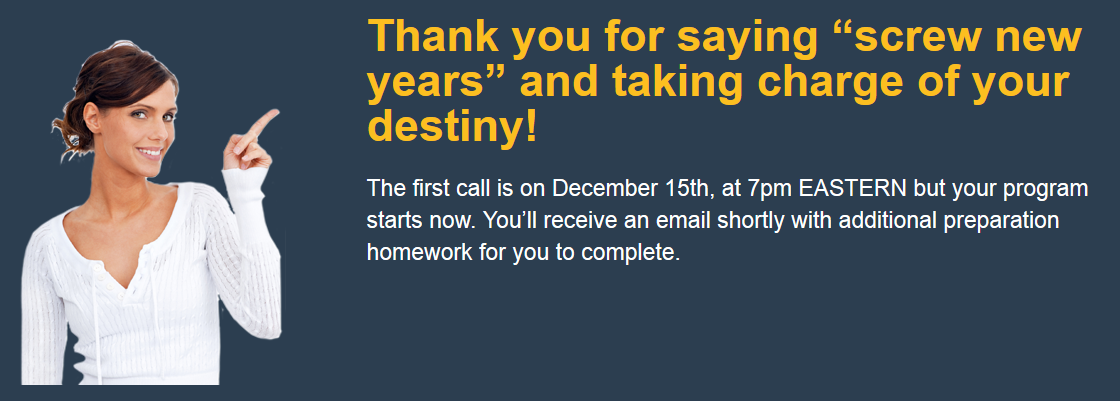 Thank you for saying “screw new years” and taking charge of your destiny!

The first call is on December 15th, at 7pm EASTERN but your program starts now. You’ll receive an email shortly with additional preparation homework for you to complete.